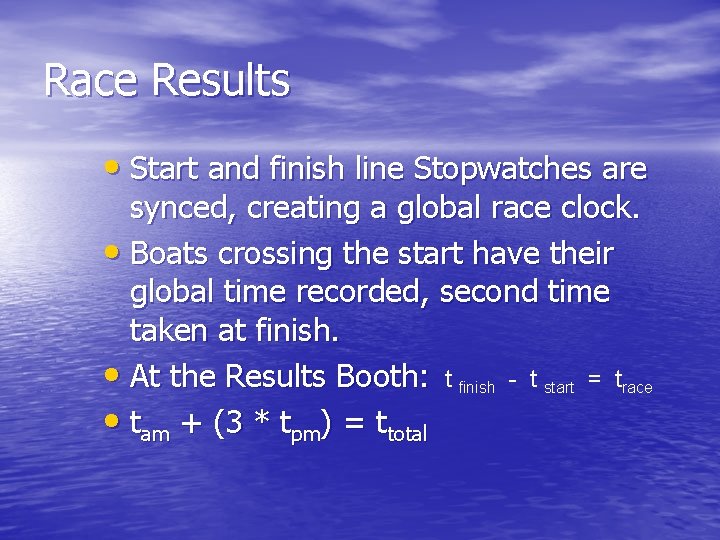 Race Results

• Start and finish line Stopwatches are synced, creating a global race clock.
• Boats crossing the start have their global time recorded, second time taken at finish.
• At the Results Booth: $t_{finish} - t_{start} = t_{race}$
• $t_{am} + (3 * t_{pm}) = t_{total}$